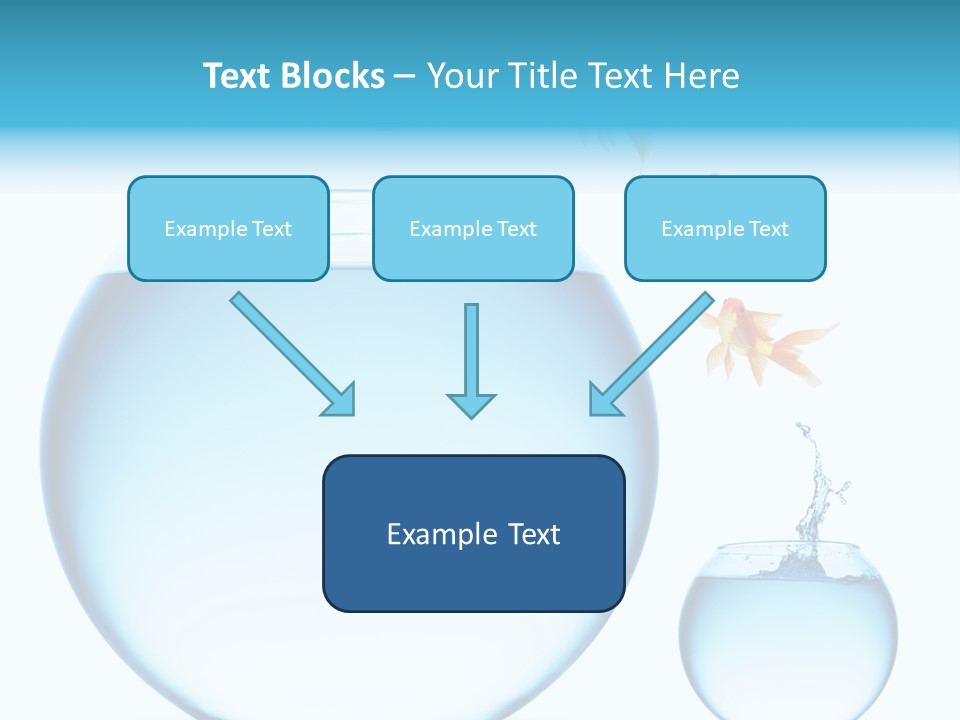 Text Blocks – Your Title Text Here

Example Text

Example Text

Example Text

Example Text